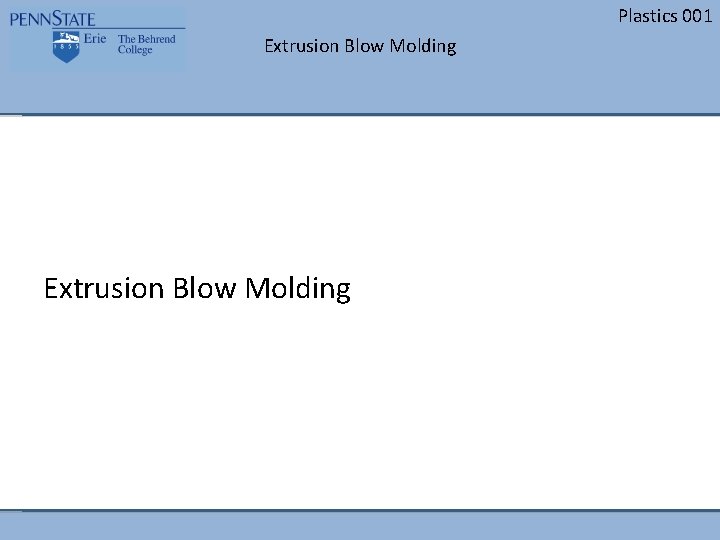 PENNSTATE

1855

Erie The Behrend College

Extrusion Blow Molding

Plastics 001

Extrusion Blow Molding